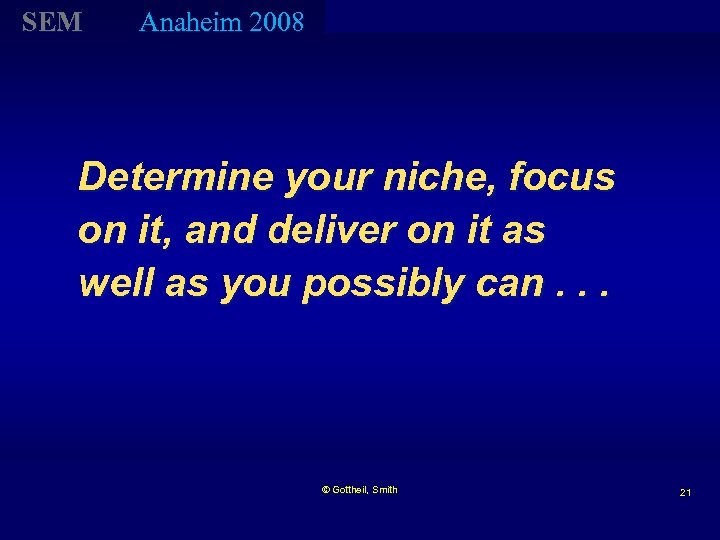 SEM Anaheim 2008

Determine your niche, focus on it, and deliver on it as well as you possibly can . . .

© Gottheil, Smith

21